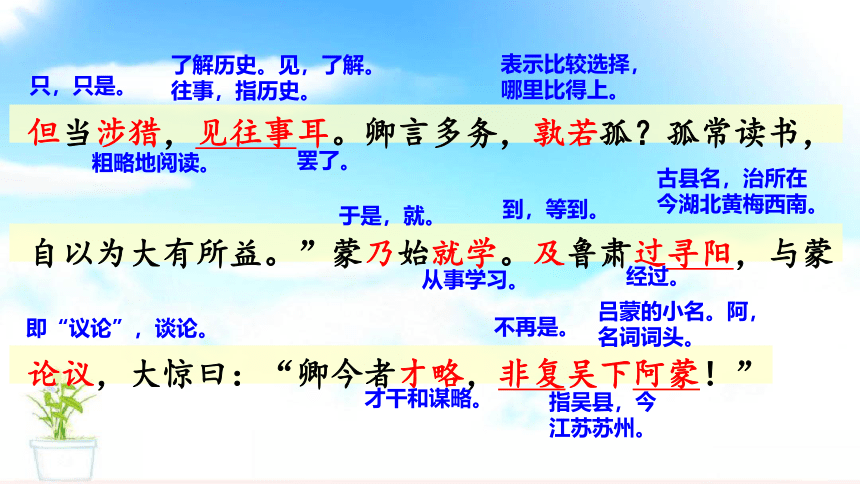 只，只是。　了解历史。见，了解。往事，指历史。　表示比较选择，哪里比得上。

但当涉猎，见往事耳。卿言多务，孰若孤？孤常读书，

粗略地阅读。　罢了。

于是，就。　到，等到。　古县名，治所在今湖北黄梅西南。

自以为大有所益。”蒙乃始就学。及鲁肃过寻阳，与蒙

从事学习。　经过。

即“议论”，谈论。　不再是。　吕蒙的小名。阿，名词词头。

论议，大惊曰：“卿今者才略，非复吴下阿蒙！”

才干和谋略。　指吴县，今江苏苏州。